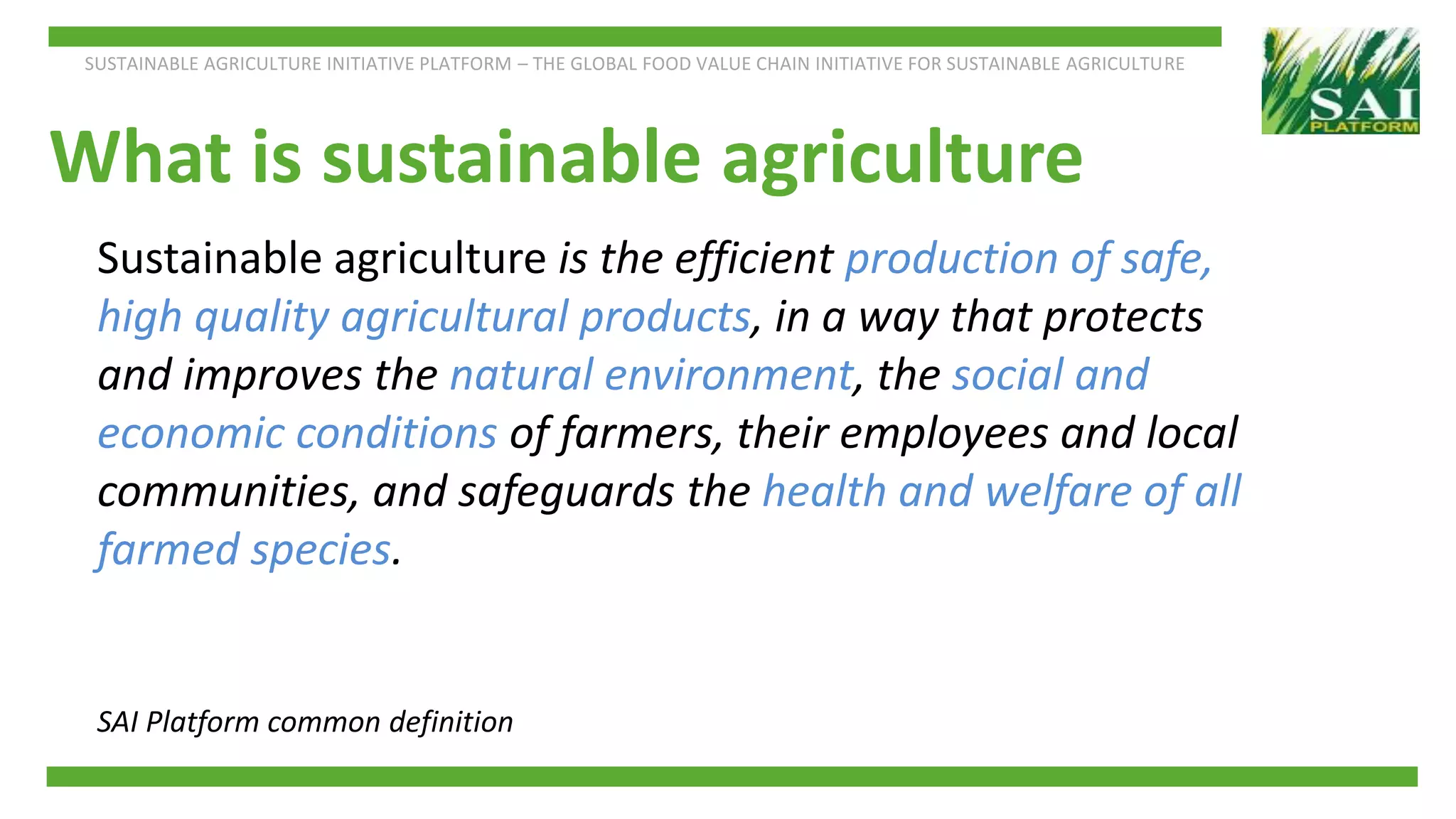 SUSTAINABLE AGRICULTURE INITIATIVE PLATFORM – THE GLOBAL FOOD VALUE CHAIN INITIATIVE FOR SUSTAINABLE AGRICULTURE

SAI PLATFORM

What is sustainable agriculture

Sustainable agriculture is the efficient production of safe, high quality agricultural products, in a way that protects and improves the natural environment, the social and economic conditions of farmers, their employees and local communities, and safeguards the health and welfare of all farmed species.

SAI Platform common definition